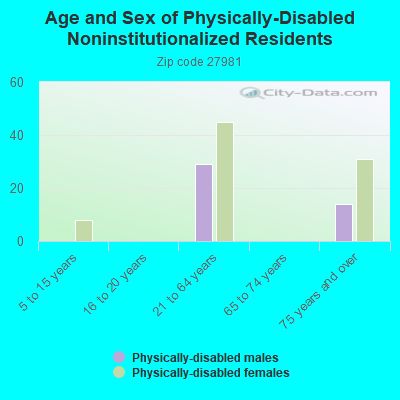 Age and Sex of Physically-Disabled Noninstitutionalized Residents

Zip code 27981

City-Data.com

60
40
20
0

5 to 15 years
16 to 20 years
21 to 64 years
65 to 74 years
75 years and over

Physically-disabled males
Physically-disabled females